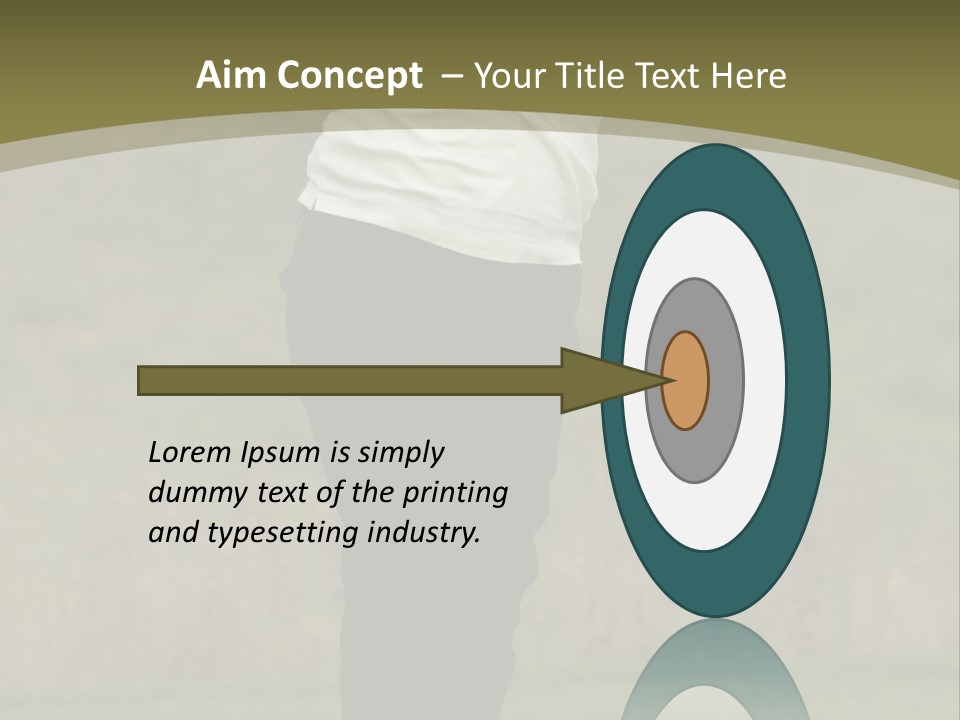 Aim Concept – Your Title Text Here

Lorem Ipsum is simply dummy text of the printing and typesetting industry.